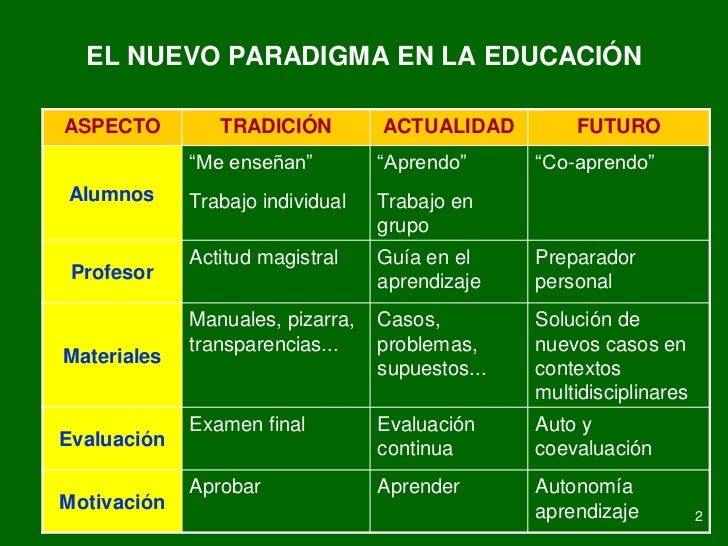 EL NUEVO PARADIGMA EN LA EDUCACIÓN

| ASPECTO | TRADICIÓN | ACTUALIDAD | FUTURO |
|---|---|---|---|
| Alumnos | “Me enseñan” Trabajo individual | “Aprendo” Trabajo en grupo | “Co-aprendo” |
| Profesor | Actitud magistral | Guía en el aprendizaje | Preparador personal |
| Materiales | Manuales, pizarra, transparencias... | Casos, problemas, supuestos... | Solución de nuevos casos en contextos multidisciplinares |
| Evaluación | Examen final | Evaluación continua | Auto y coevaluación |
| Motivación | Aprobar | Aprender | Autonomía aprendizaje |

2